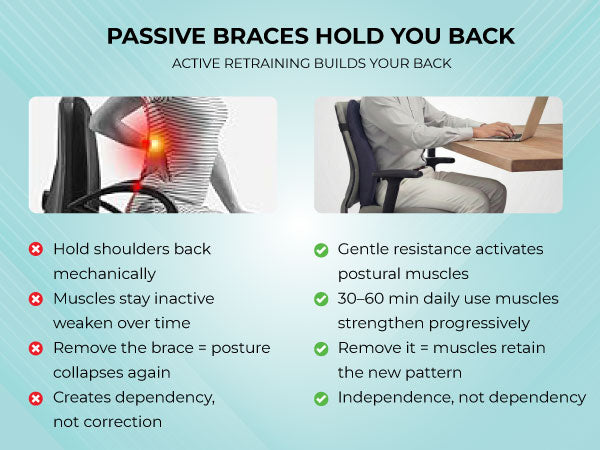 PASSIVE BRACES HOLD YOU BACK

ACTIVE RETRAINING BUILDS YOUR BACK

Hold shoulders back mechanically

Muscles stay inactive weaken over time

Remove the brace = posture collapses again

Creates dependency, not correction

Gentle resistance activates postural muscles

30–60 min daily use muscles strengthen progressively

Remove it = muscles retain the new pattern

Independence, not dependency